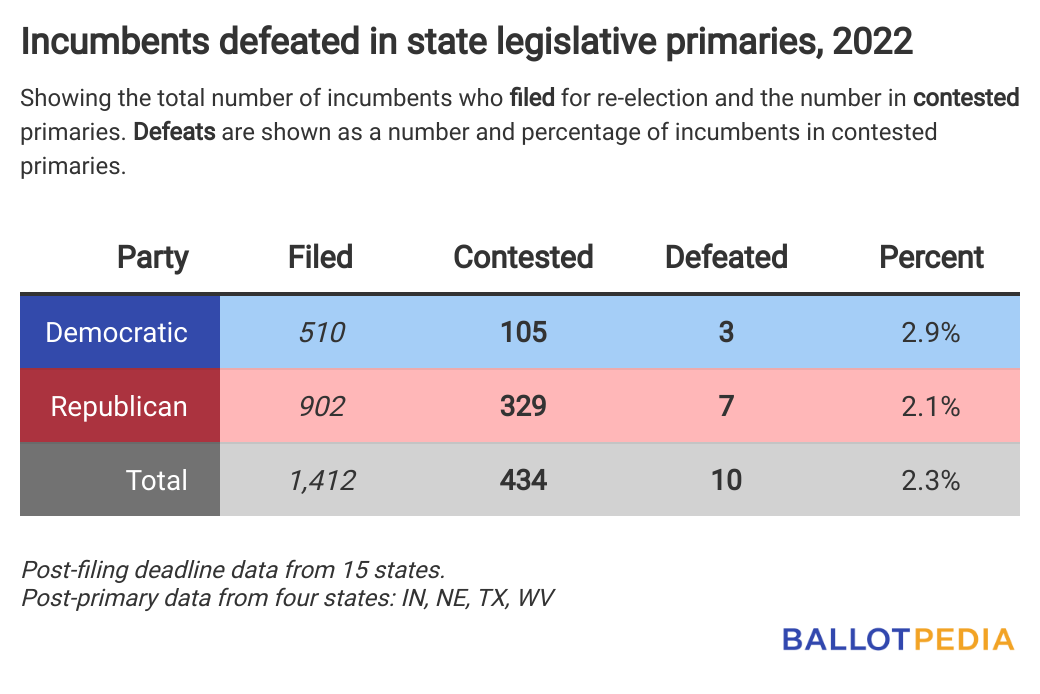 Incumbents defeated in state legislative primaries, 2022

Showing the total number of incumbents who filed for re-election and the number in contested primaries. Defeats are shown as a number and percentage of incumbents in contested primaries.

| Party | Filed | Contested | Defeated | Percent |
|---|---|---|---|---|
| Democratic | 510 | 105 | 3 | 2.9% |
| Republican | 902 | 329 | 7 | 2.1% |
| Total | 1,412 | 434 | 10 | 2.3% |

Post-filing deadline data from 15 states.
Post-primary data from four states: IN, NE, TX, WV

BALLOTPEDIA